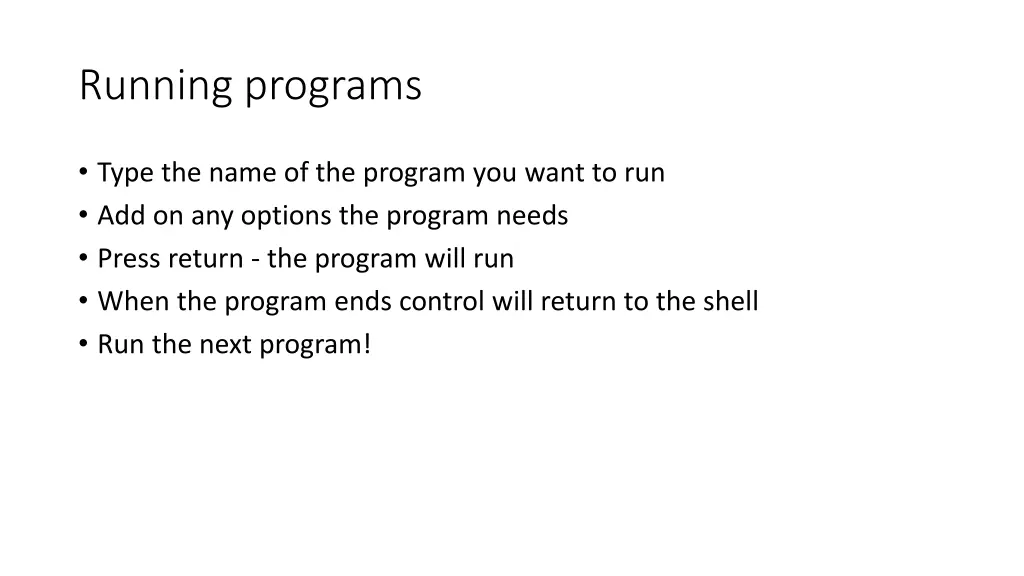 Running programs

• Type the name of the program you want to run
• Add on any options the program needs
• Press return - the program will run
• When the program ends control will return to the shell
• Run the next program!